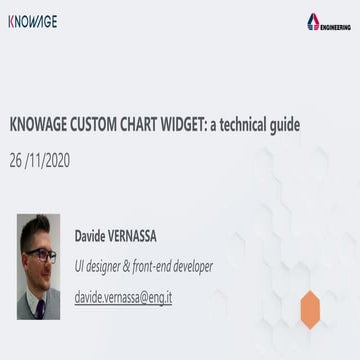 KNOWAGE

ENGINEERING

KNOWAGE CUSTOM CHART WIDGET: a technical guide

26 /11/2020

Davide VERNASSA

UI designer & front-end developer

davide.vernassa@eng.it